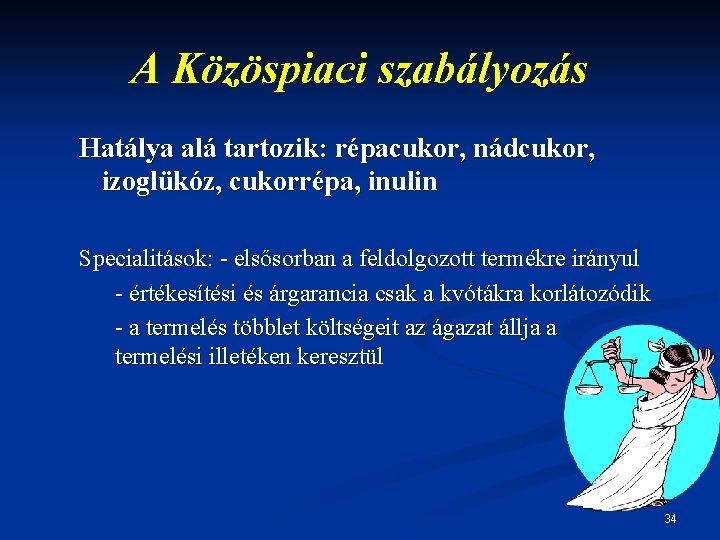 A Közöspiaci szabályozás

Hatálya alá tartozik: répacukor, nádcukor, izoglükóz, cukorrépa, inulin

Specialitások: - elsősorban a feldolgozott termékre irányul

- értékesítési és árgarancia csak a kvótákra korlátozódik

- a termelés többlet költségeit az ágazat állja a termelési illetéken keresztül

34